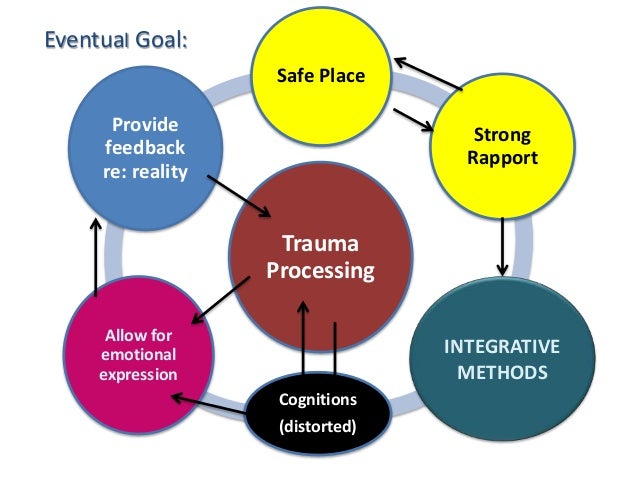 Eventual Goal:

Safe Place

Strong Rapport

Provide feedback re: reality

Trauma Processing

INTEGRATIVE METHODS

Allow for emotional expression

Cognitions (distorted)